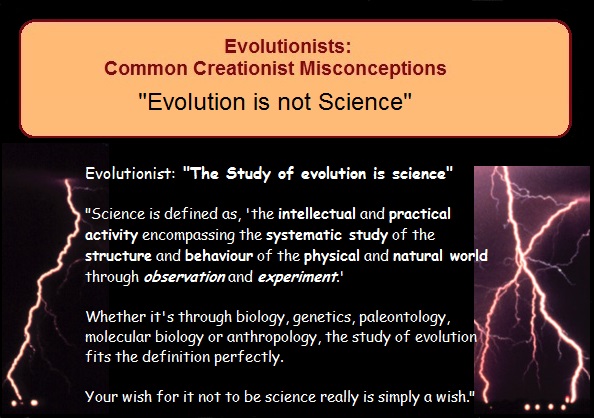 Evolutionists:
Common Creationist Misconceptions
"Evolution is not Science"

Evolutionist: "The Study of evolution is science"

"Science is defined as, 'the intellectual and practical activity encompassing the systematic study of the structure and behaviour of the physical and natural world through observation and experiment.'

Whether it's through biology, genetics, paleontology, molecular biology or anthropology, the study of evolution fits the definition perfectly.

Your wish for it not to be science really is simply a wish."